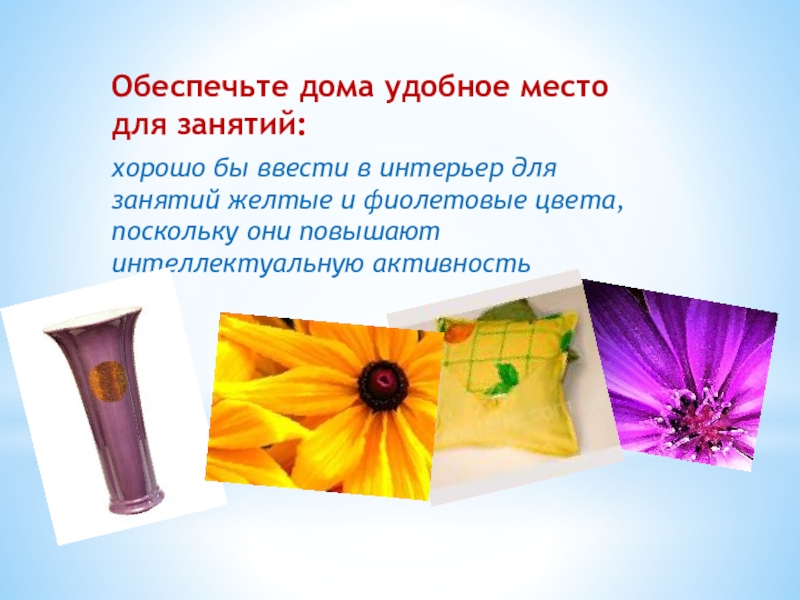 Обеспечьте дома удобное место для занятий:

хорошо бы ввести в интерьер для занятий желтые и фиолетовые цвета, поскольку они повышают интеллектуальную активность